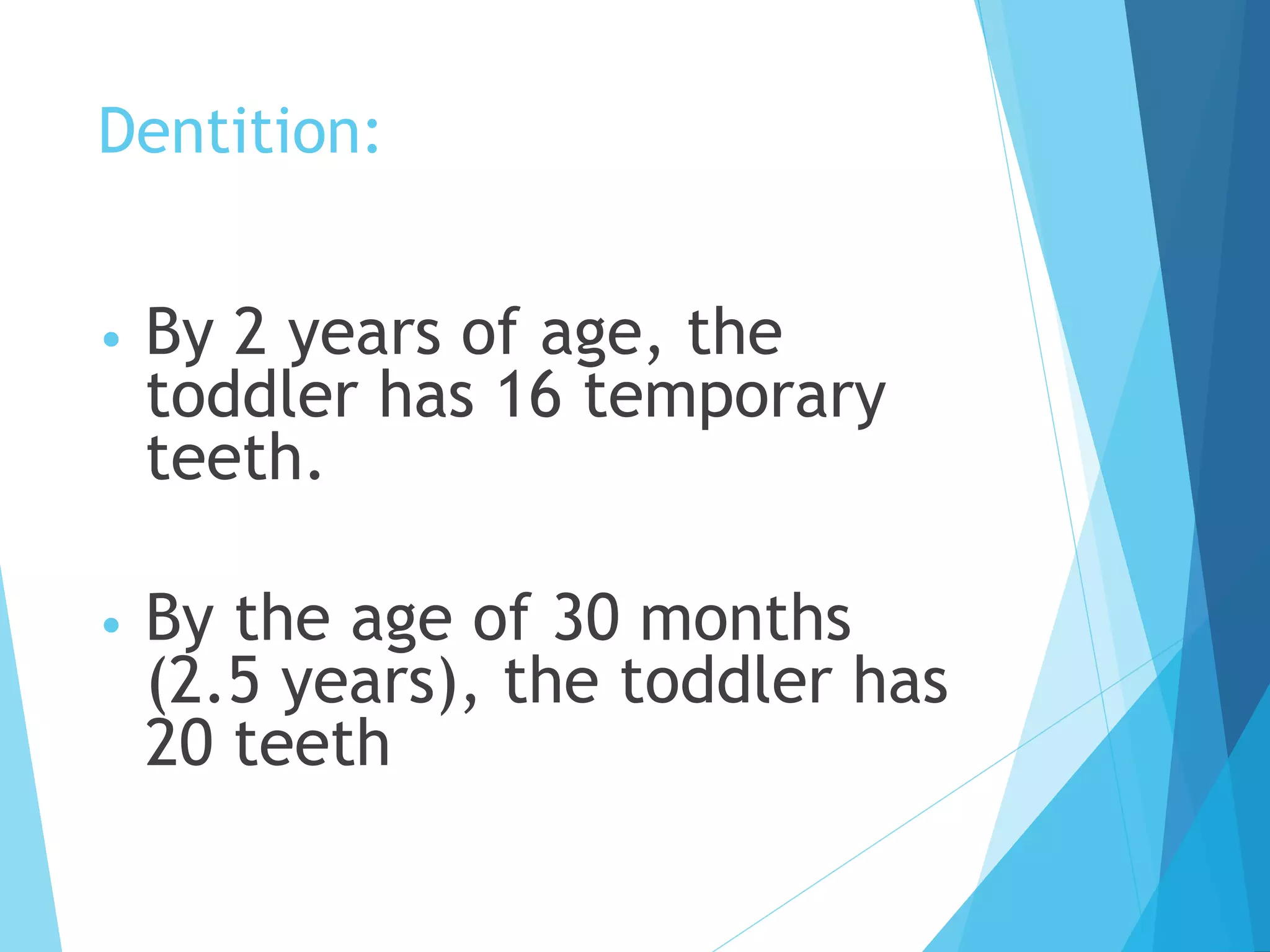 Dentition:

• By 2 years of age, the toddler has 16 temporary teeth.

• By the age of 30 months (2.5 years), the toddler has 20 teeth